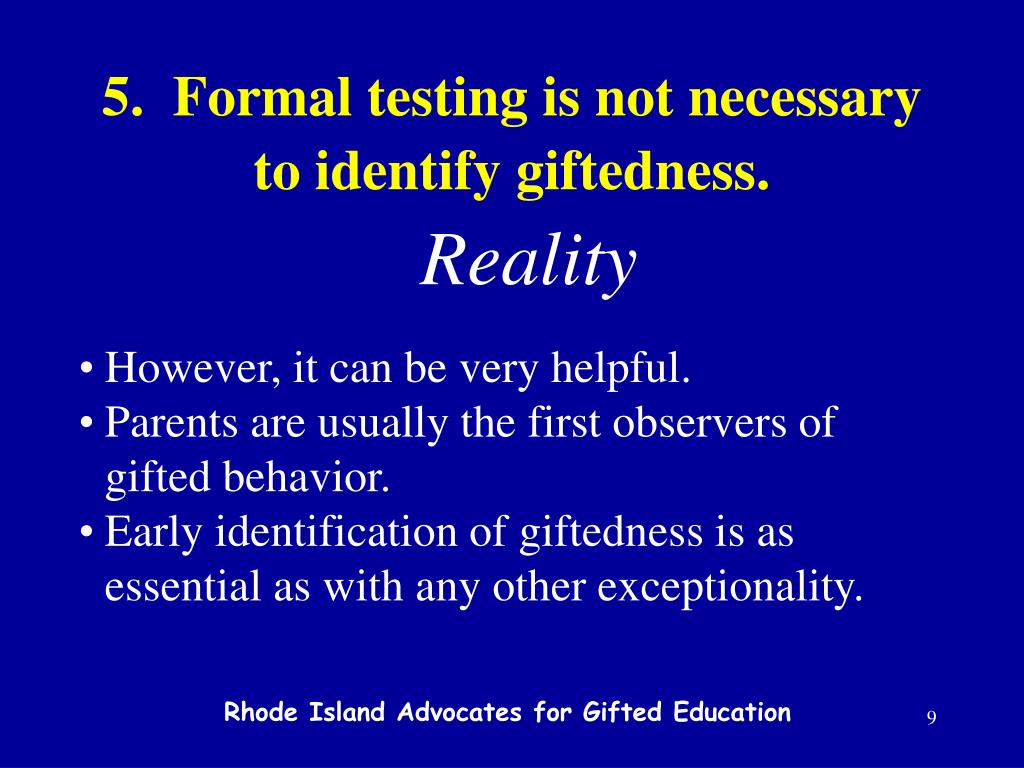 5. Formal testing is not necessary to identify giftedness.

Reality

• However, it can be very helpful.
• Parents are usually the first observers of gifted behavior.
• Early identification of giftedness is as essential as with any other exceptionality.

Rhode Island Advocates for Gifted Education

9